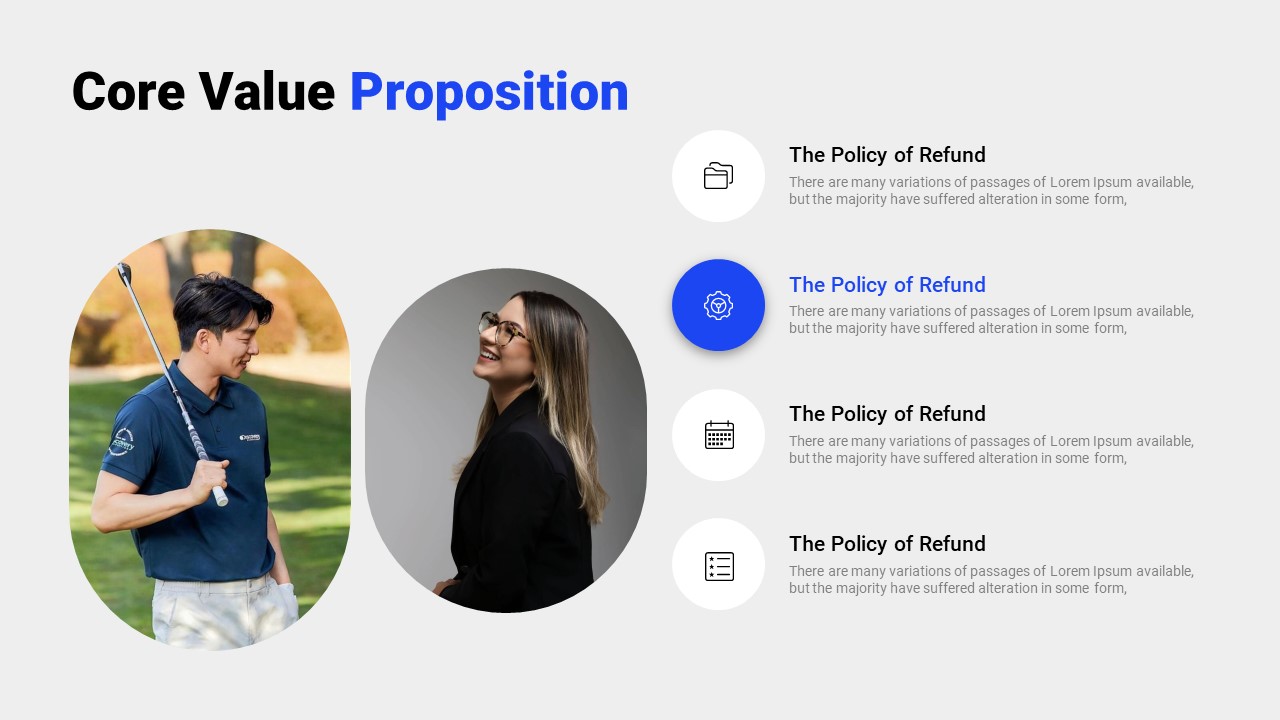 Core Value Proposition

The Policy of Refund
There are many variations of passages of Lorem Ipsum available, but the majority have suffered alteration in some form,

The Policy of Refund
There are many variations of passages of Lorem Ipsum available, but the majority have suffered alteration in some form,

The Policy of Refund
There are many variations of passages of Lorem Ipsum available, but the majority have suffered alteration in some form,

The Policy of Refund
There are many variations of passages of Lorem Ipsum available, but the majority have suffered alteration in some form,